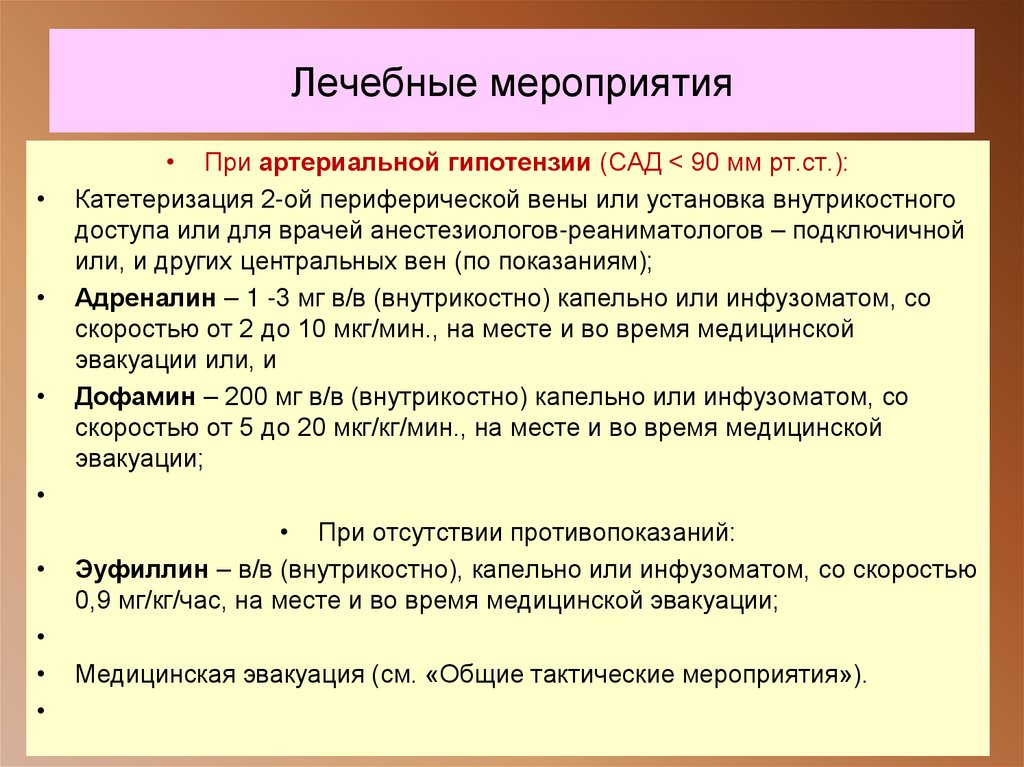 Лечебные мероприятия

• При артериальной гипотензии (САД < 90 мм рт.ст.):

• Катетеризация 2-ой периферической вены или установка внутрикостного доступа или для врачей анестезиологов-реаниматологов – подключичной или, и других центральных вен (по показаниям);

• Адреналин – 1 -3 мг в/в (внутрикостно) капельно или инфузоматом, со скоростью от 2 до 10 мкг/мин., на месте и во время медицинской эвакуации или, и

• Дофамин – 200 мг в/в (внутрикостно) капельно или инфузоматом, со скоростью от 5 до 20 мкг/кг/мин., на месте и во время медицинской эвакуации;

•

• При отсутствии противопоказаний:

• Эуфиллин – в/в (внутрикостно), капельно или инфузоматом, со скоростью 0,9 мг/кг/час, на месте и во время медицинской эвакуации;

•

• Медицинская эвакуация (см. «Общие тактические мероприятия»).

•